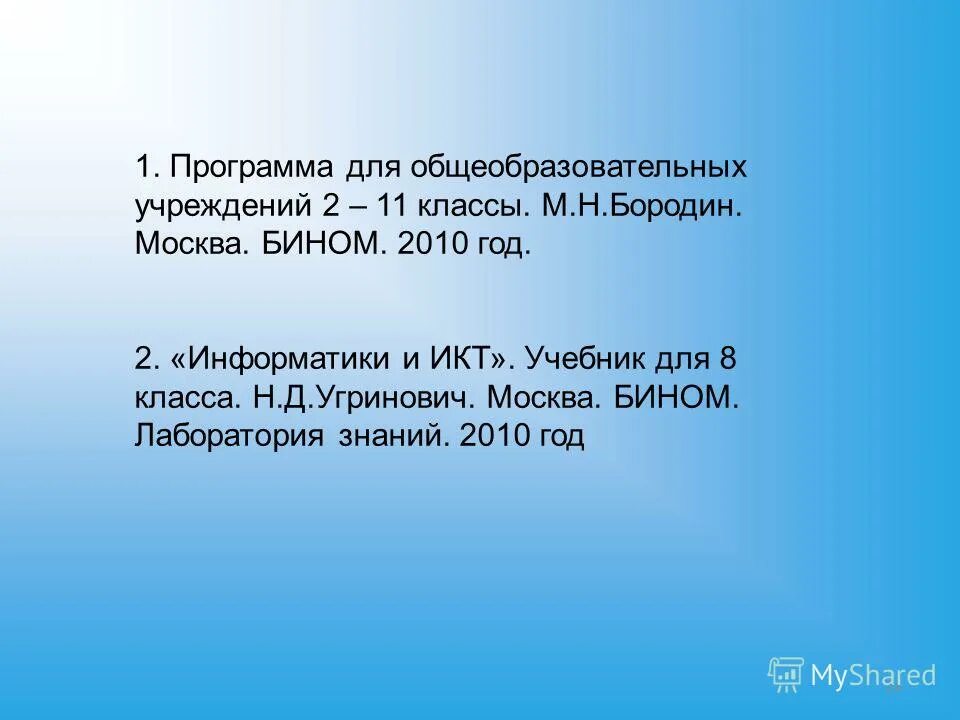 1. Программа для общеобразовательных учреждений 2 – 11 классы. М.Н.Бородин. Москва. БИНОМ. 2010 год.

2. «Информатики и ИКТ». Учебник для 8 класса. Н.Д.Угринович. Москва. БИНОМ. Лаборатория знаний. 2010 год

MyShared